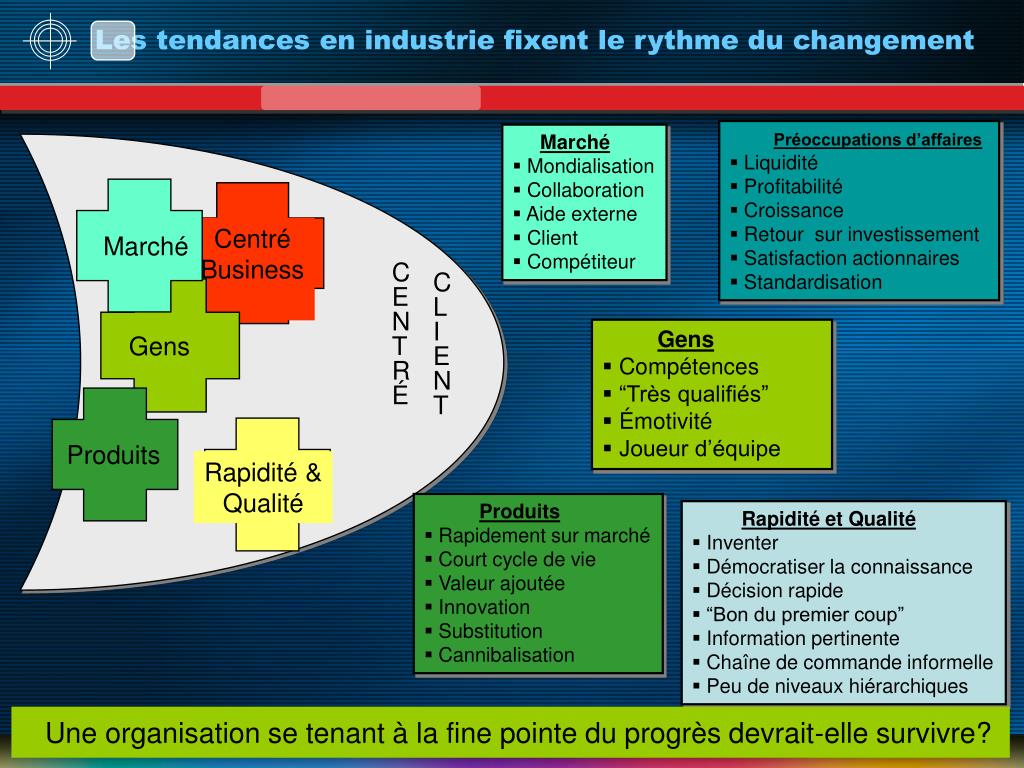 Les tendances en industrie fixent le rythme du changement

Marché

Centré Business

Gens

Produits

Rapidité & Qualité

CENTRÉ CLIENT

Marché
▪ Mondialisation
▪ Collaboration
▪ Aide externe
▪ Client
▪ Compétiteur

Préoccupations d'affaires
▪ Liquidité
▪ Profitabilité
▪ Croissance
▪ Retour sur investissement
▪ Satisfaction actionnaires
▪ Standardisation

Gens
▪ Compétences
▪ "Très qualifiés"
▪ Émotivité
▪ Joueur d'équipe

Produits
▪ Rapidement sur marché
▪ Court cycle de vie
▪ Valeur ajoutée
▪ Innovation
▪ Substitution
▪ Cannibalisation

Rapidité et Qualité
▪ Inventer
▪ Démocratiser la connaissance
▪ Décision rapide
▪ "Bon du premier coup"
▪ Information pertinente
▪ Chaîne de commande informelle
▪ Peu de niveaux hiérarchiques

Une organisation se tenant à la fine pointe du progrès devrait-elle survivre?